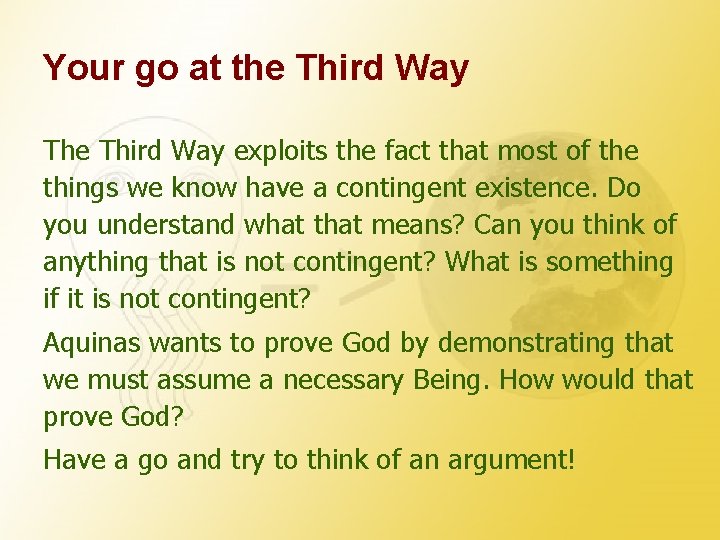 Your go at the Third Way

The Third Way exploits the fact that most of the things we know have a contingent existence. Do you understand what that means? Can you think of anything that is not contingent? What is something if it is not contingent?

Aquinas wants to prove God by demonstrating that we must assume a necessary Being. How would that prove God?

Have a go and try to think of an argument!